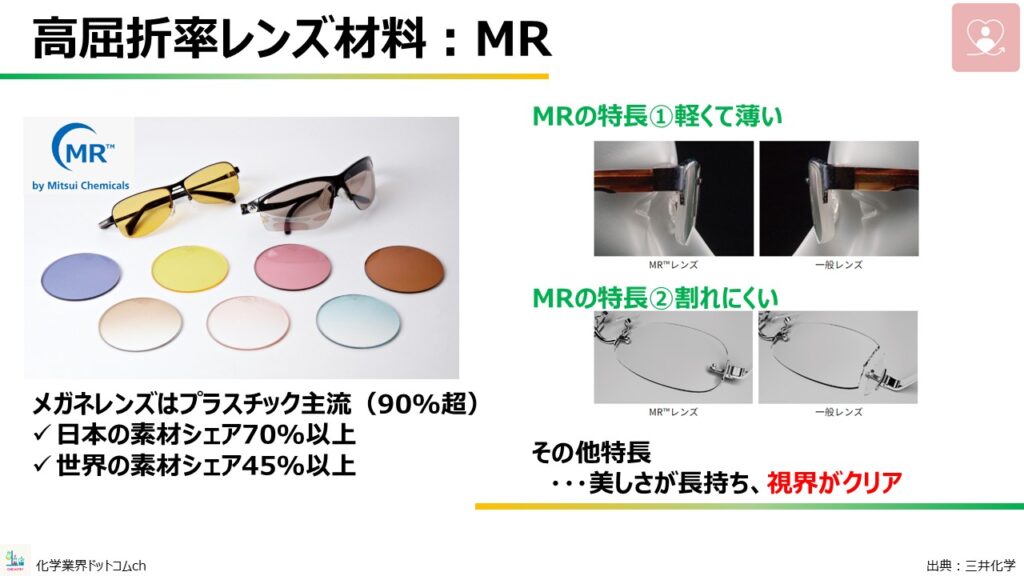 高屈折率レンズ材料：MR

MR™
by Mitsui Chemicals

メガネレンズはプラスチック主流（90%超）
✓ 日本の素材シェア70%以上
✓ 世界の素材シェア45%以上

MRの特長①軽くて薄い

MR™レンズ
一般レンズ

MRの特長②割れにくい

MR™レンズ
一般レンズ

その他特長
・・・美しさが長持ち、視界がクリア

化学業界ドットコムch

出典：三井化学